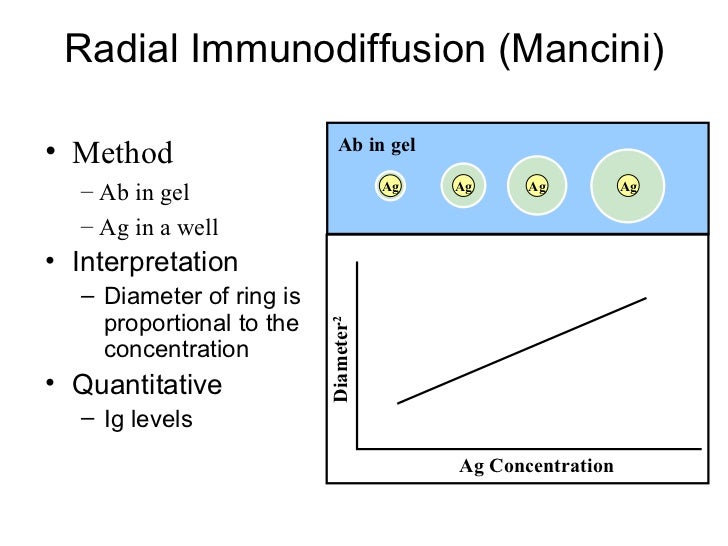 Radial Immunodiffusion (Mancini)

• Method
– Ab in gel
– Ag in a well
• Interpretation
– Diameter of ring is proportional to the concentration
• Quantitative
– Ig levels

Ab in gel

Ag Ag Ag Ag

Diameter$^2$

Ag Concentration